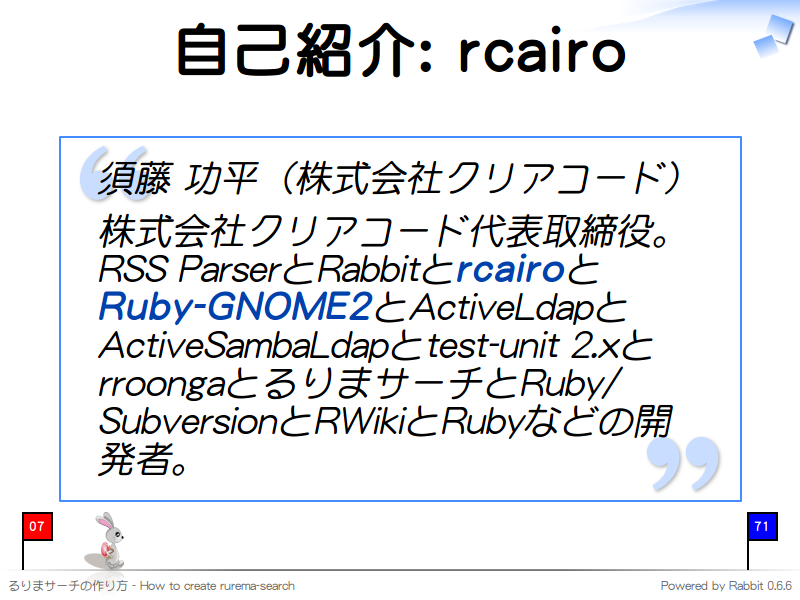 自己紹介: rcairo

須藤 功平（株式会社クリアコード）

株式会社クリアコード代表取締役。RSS ParserとRabbitとrcairoとRuby-GNOME2とActiveLdapとActiveSambaLdapとtest-unit 2.xとrroongaとるりまサーチとRuby/SubversionとRWikiとRubyなどの開発者。

07

71

るりまサーチの作り方 - How to create rurema-search

Powered by Rabbit 0.6.6